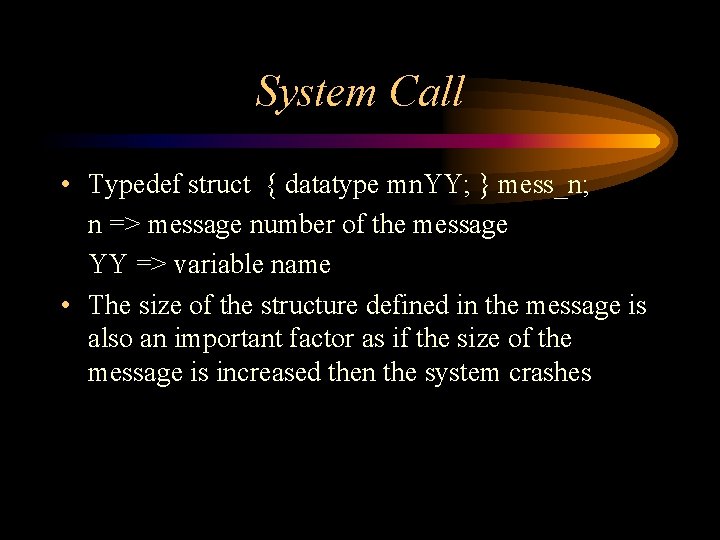 System Call

• Typedef struct { datatype mnYY; } mess_n;
n => message number of the message
YY => variable name

• The size of the structure defined in the message is also an important factor as if the size of the message is increased then the system crashes